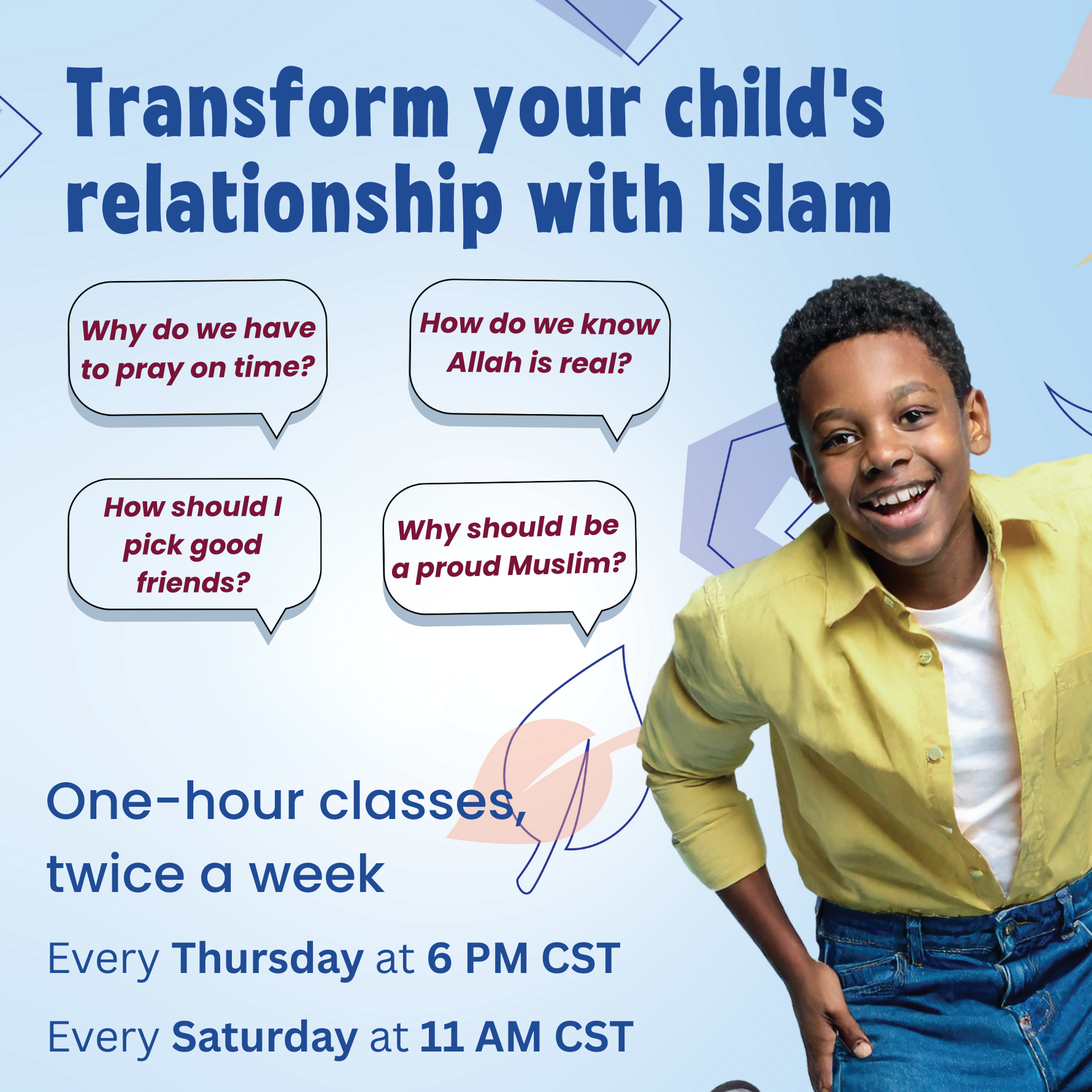 Transform your child's relationship with Islam

Why do we have to pray on time?

How do we know Allah is real?

How should I pick good friends?

Why should I be a proud Muslim?

One-hour classes, twice a week

Every Thursday at 6 PM CST

Every Saturday at 11 AM CST